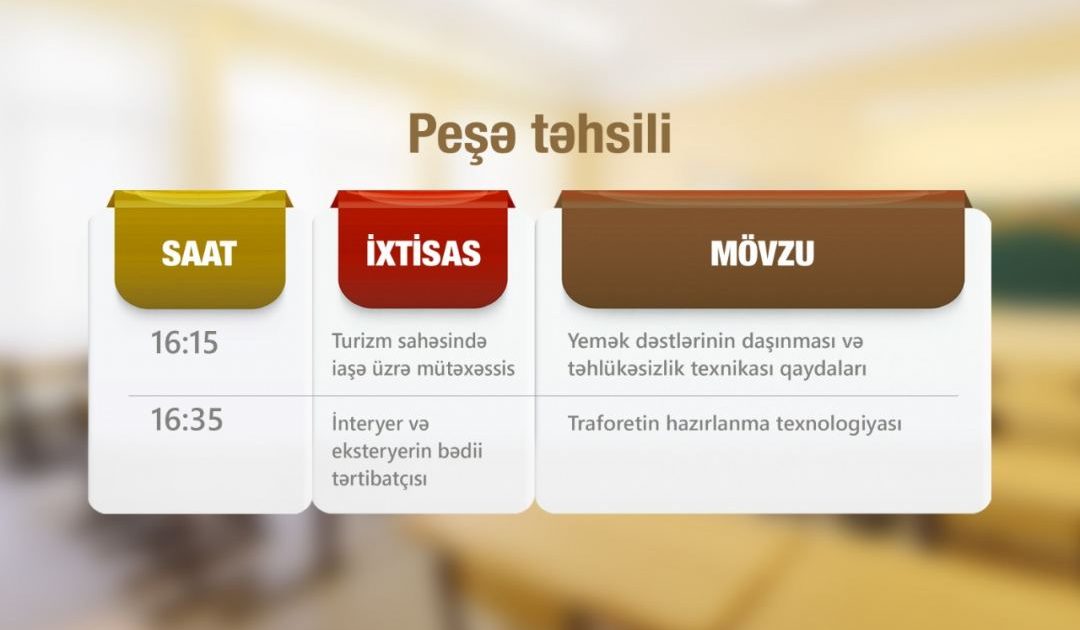 Peşə təhsili

| SAAT | İXTİSAS | MÖVZU |
|---|---|---|
| 16:15 | Turizm sahəsində iaşə üzrə mütəxəssis | Yemək dəstlərinin daşınması və təhlükəsizlik texnikası qaydaları |
| 16:35 | İnteryer və eksteryerin bədii tərtibatçısı | Traforetin hazırlanma texnologiyası |